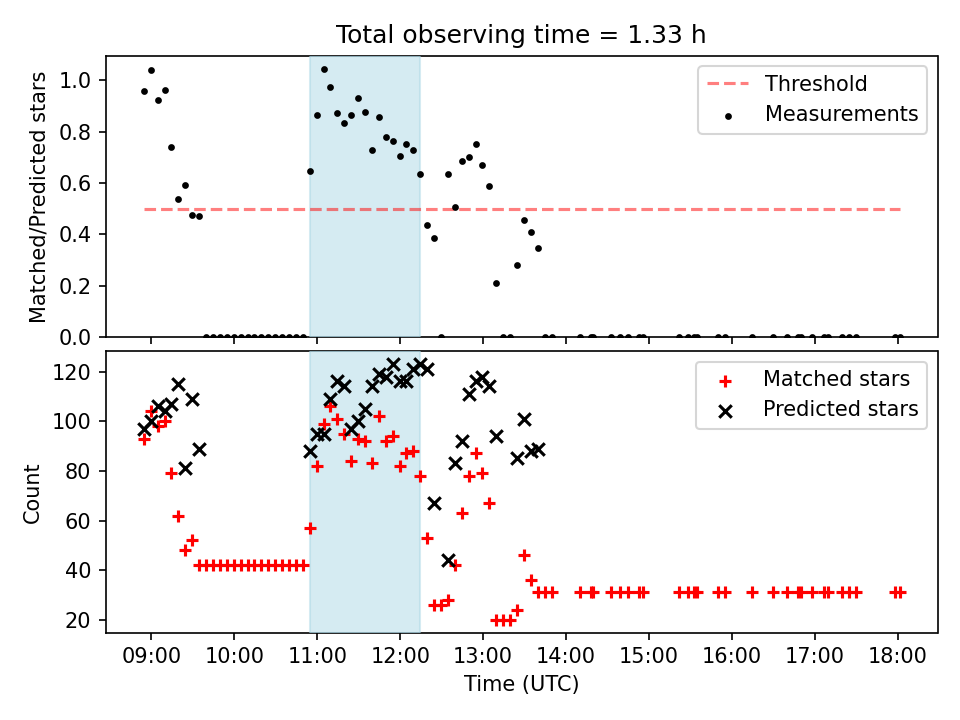 Total observing time = 1.33 h

Matched/Predicted stars

1.0
0.8
0.6
0.4
0.2
0.0

Threshold
Measurements

Count

120
100
80
60
40
20

Matched stars
Predicted stars

09:00 10:00 11:00 12:00 13:00 14:00 15:00 16:00 17:00 18:00

Time (UTC)